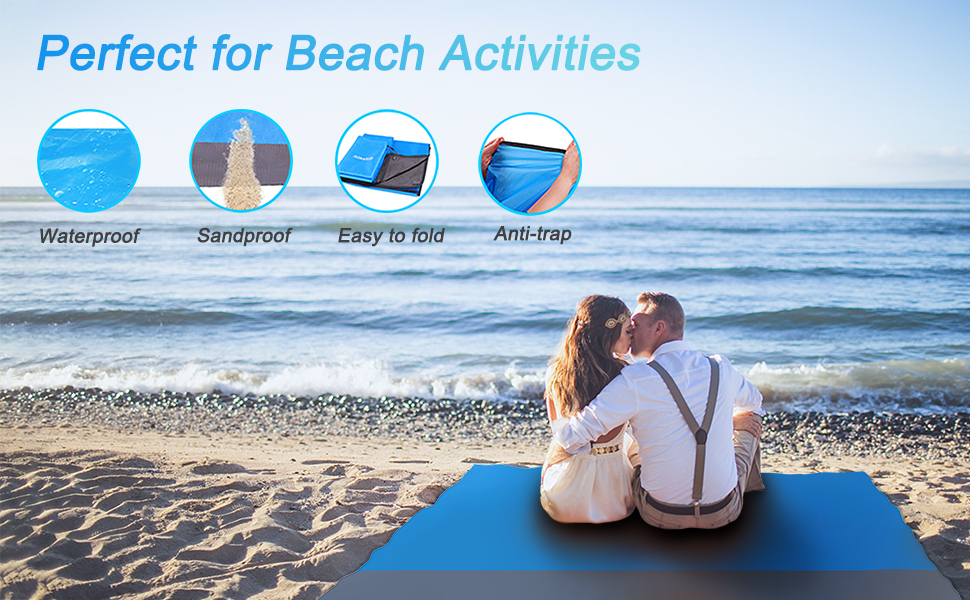 Perfect for Beach Activities

Waterproof

Sandproof

Easy to fold

Anti-trap